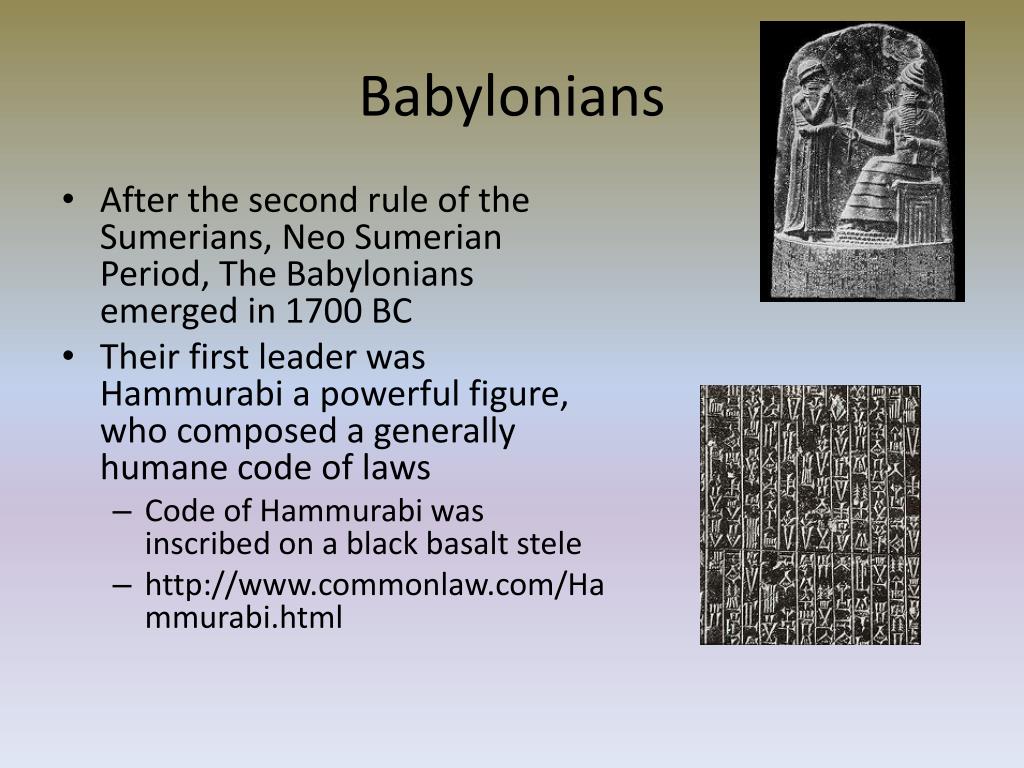 Babylonians

• After the second rule of the Sumerians, Neo Sumerian Period, The Babylonians emerged in 1700 BC

• Their first leader was Hammurabi a powerful figure, who composed a generally humane code of laws

– Code of Hammurabi was inscribed on a black basalt stele

– http://www.commonlaw.com/Hammurabi.html